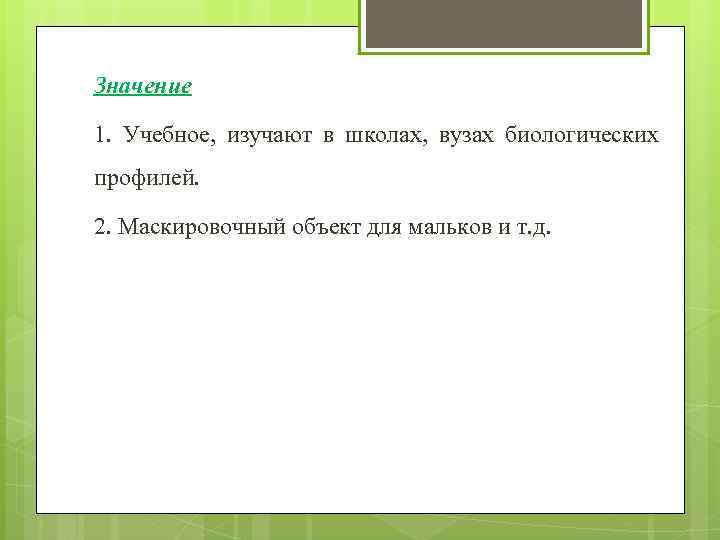 Значение

1. Учебное, изучают в школах, вузах биологических профилей.

2. Маскировочный объект для мальков и т.д.